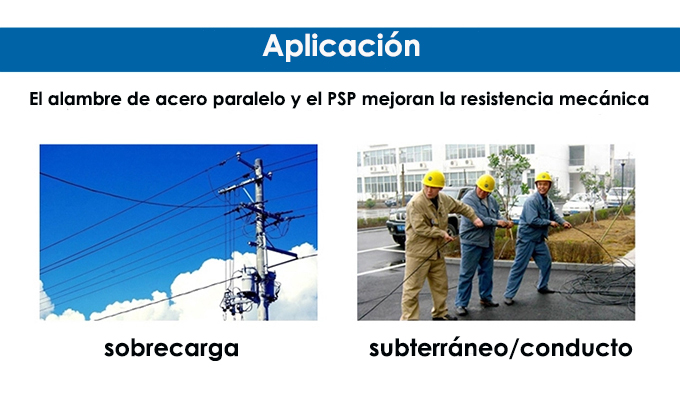 Aplicación

El alambre de acero paralelo y el PSP mejoran la resistencia mecánica

sobrecarga

subterráneo/conducto